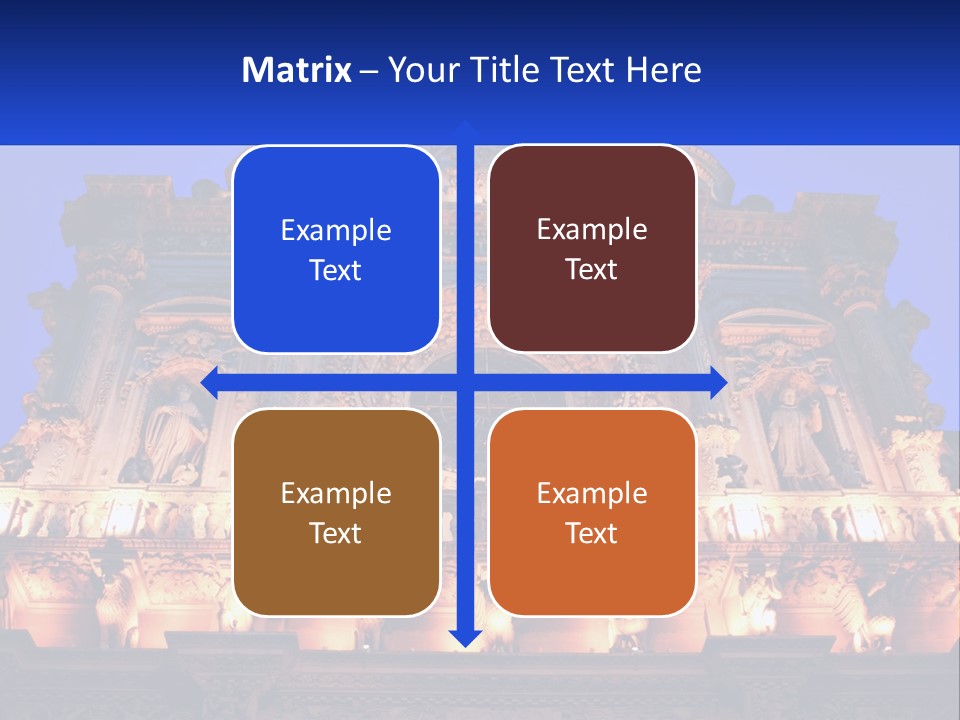 Matrix – Your Title Text Here

Example Text

Example Text

Example Text

Example Text